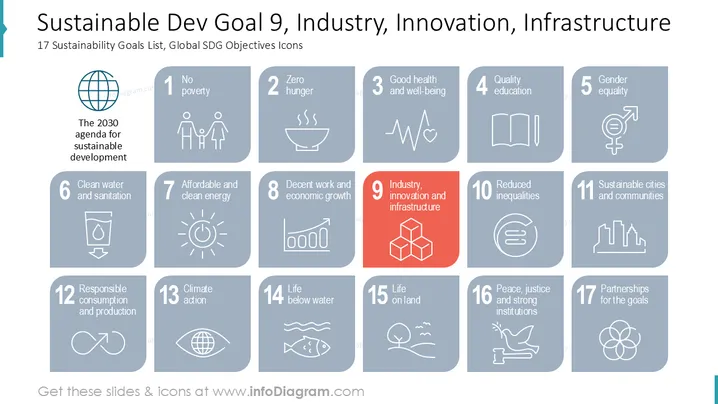 Sustainable Dev Goal 9, Industry, Innovation, Infrastructure
17 Sustainability Goals List, Global SDG Objectives Icons

The 2030 agenda for sustainable development

1 No poverty

2 Zero hunger

3 Good health and well-being

4 Quality education

5 Gender equality

6 Clean water and sanitation

7 Affordable and clean energy

8 Decent work and economic growth

9 Industry, innovation and infrastructure

10 Reduced inequalities

11 Sustainable cities and communities

12 Responsible consumption and production

13 Climate action

14 Life below water

15 Life on land

16 Peace, justice and strong institutions

17 Partnerships for the goals

Get these slides & icons at www.infoDiagram.com